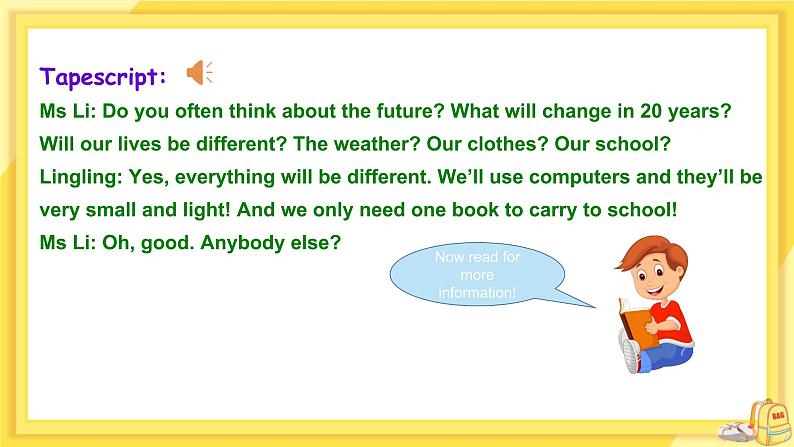 Tapescript:

Ms Li: Do you often think about the future? What will change in 20 years? Will our lives be different? The weather? Our clothes? Our school?

Lingling: Yes, everything will be different. We'll use computers and they'll be very small and light! And we only need one book to carry to school!

Ms Li: Oh, good. Anybody else?

Now read for more information!

BAG